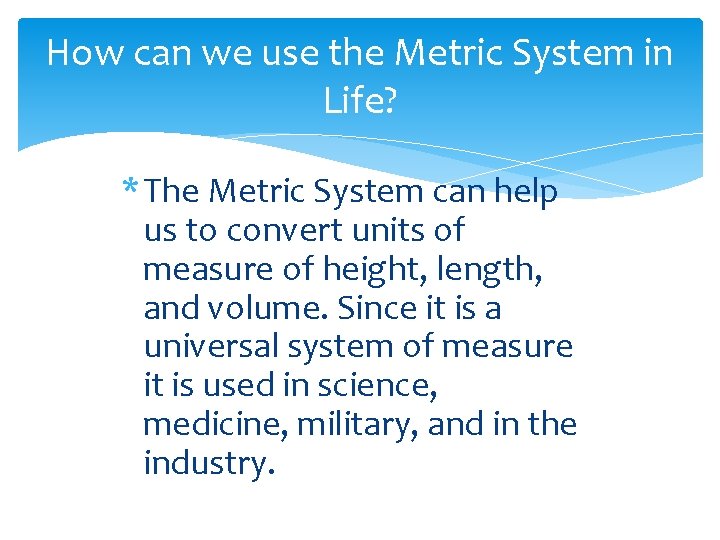 How can we use the Metric System in Life?

* The Metric System can help us to convert units of measure of height, length, and volume. Since it is a universal system of measure it is used in science, medicine, military, and in the industry.